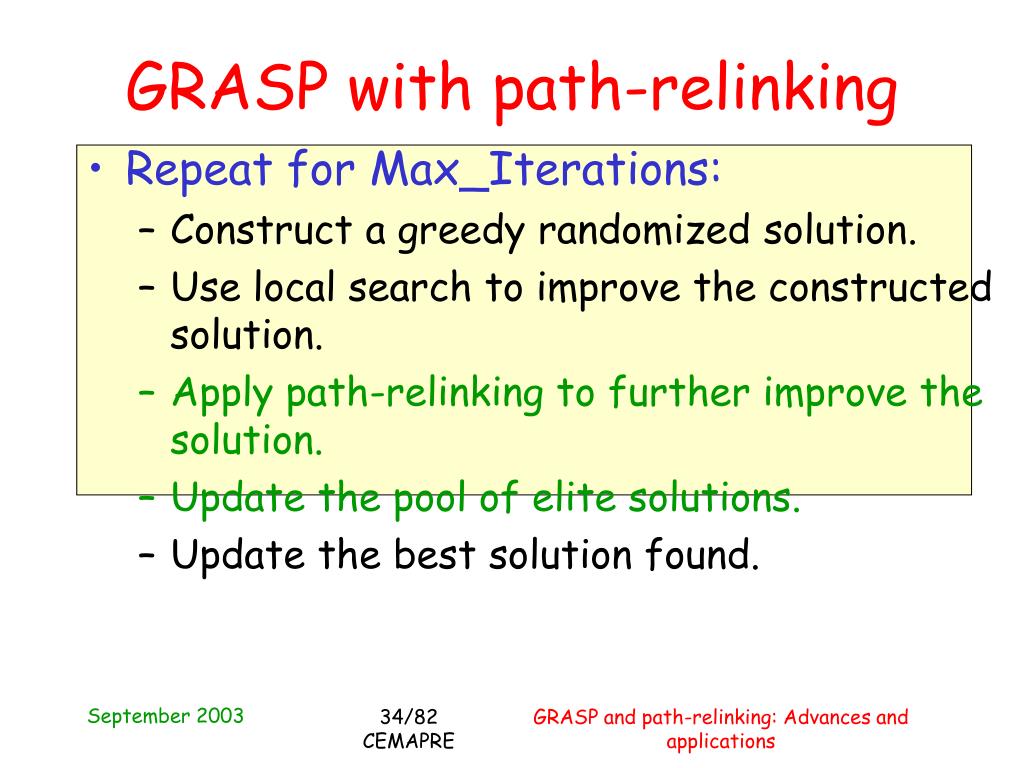 GRASP with path-relinking

• Repeat for Max_Iterations:
– Construct a greedy randomized solution.
– Use local search to improve the constructed solution.
– Apply path-relinking to further improve the solution.
– Update the pool of elite solutions.
– Update the best solution found.

September 2003

34/82
CEMAPRE

GRASP and path-relinking: Advances and applications